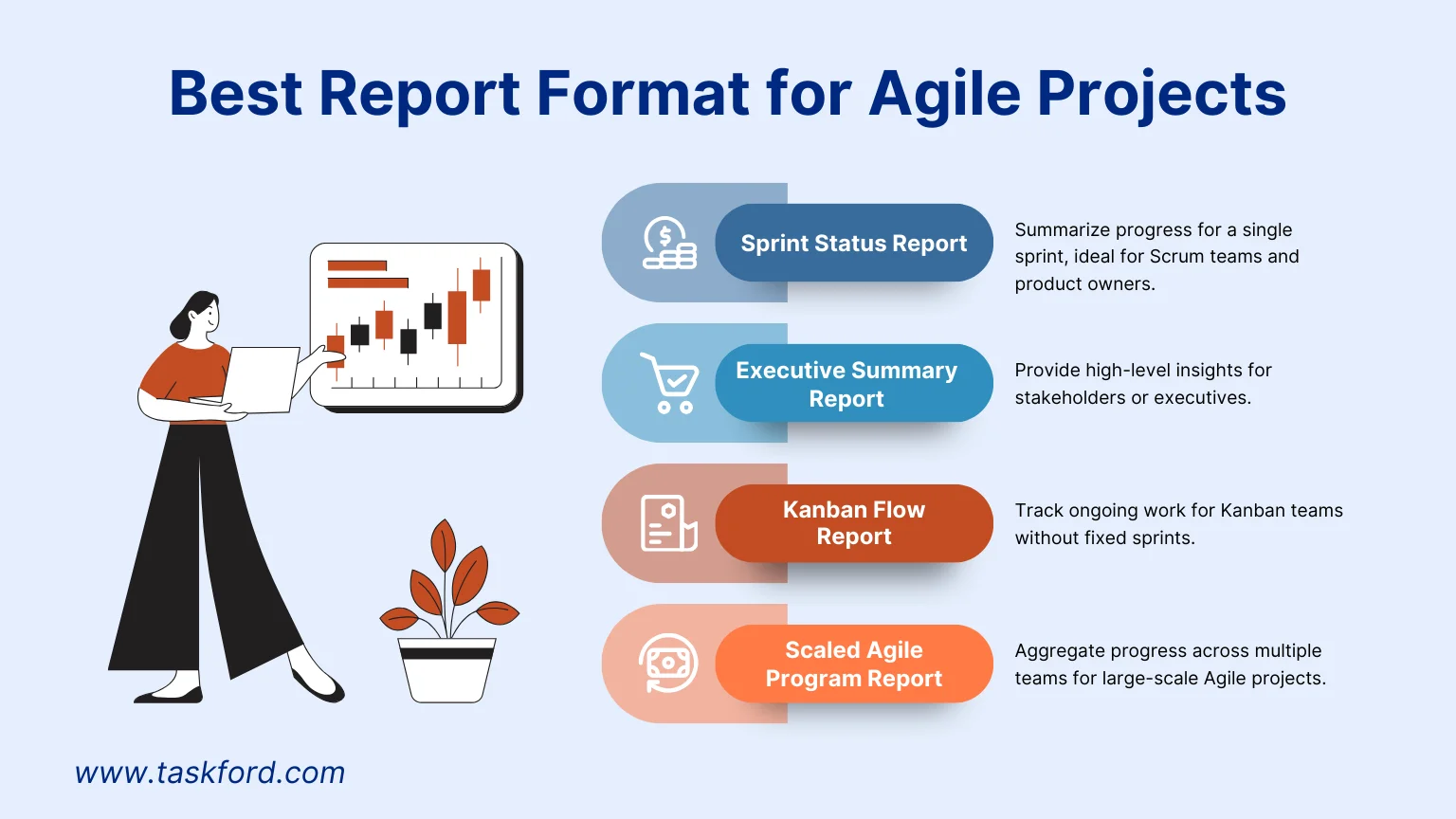 Best Report Format for Agile Projects

Sprint Status Report

Summarize progress for a single sprint, ideal for Scrum teams and product owners.

Executive Summary Report

Provide high-level insights for stakeholders or executives.

Kanban Flow Report

Track ongoing work for Kanban teams without fixed sprints.

Scaled Agile Program Report

Aggregate progress across multiple teams for large-scale Agile projects.

www.taskford.com